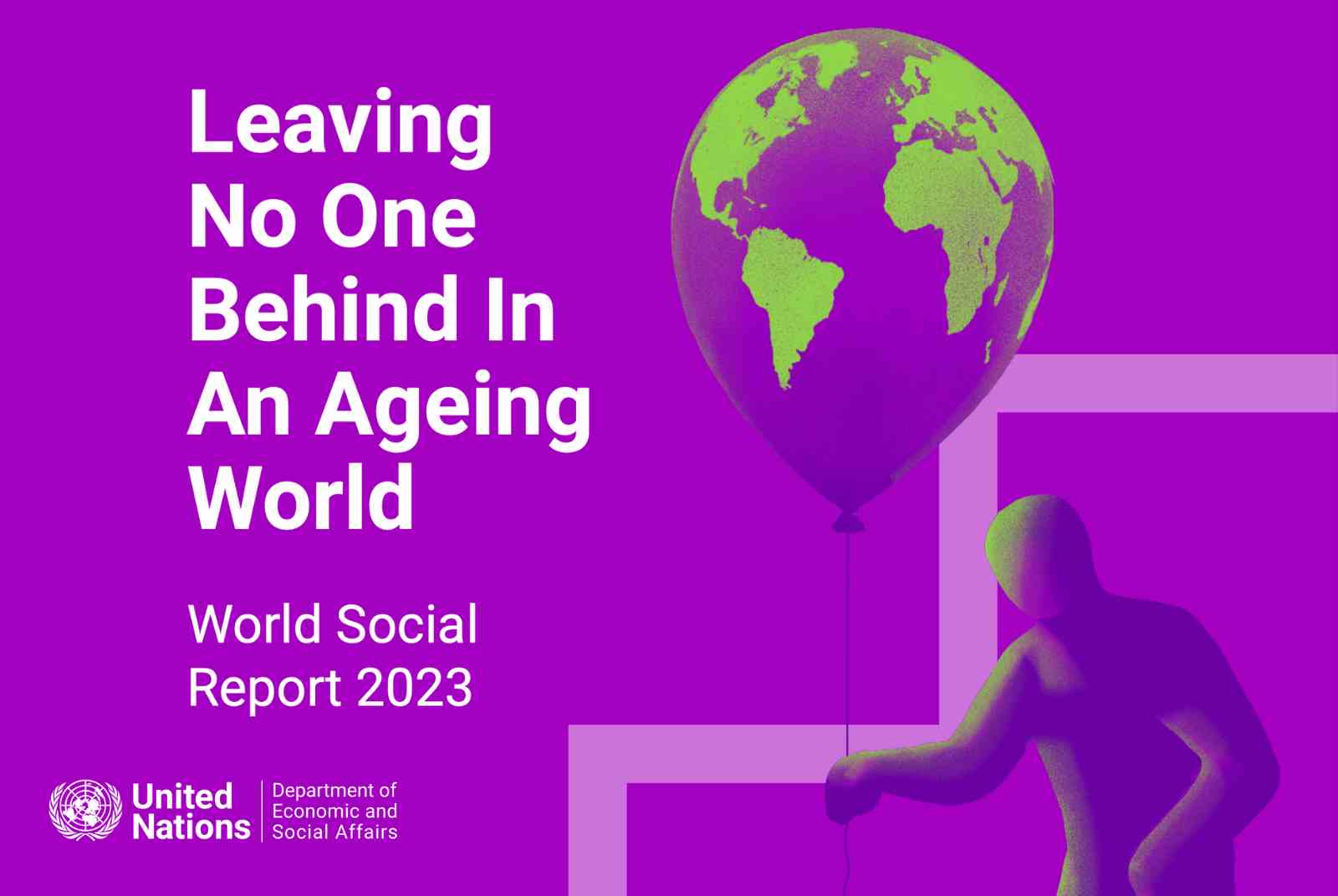 Leaving No One Behind In An Ageing World

World Social Report 2023

United Nations

Department of Economic and Social Affairs